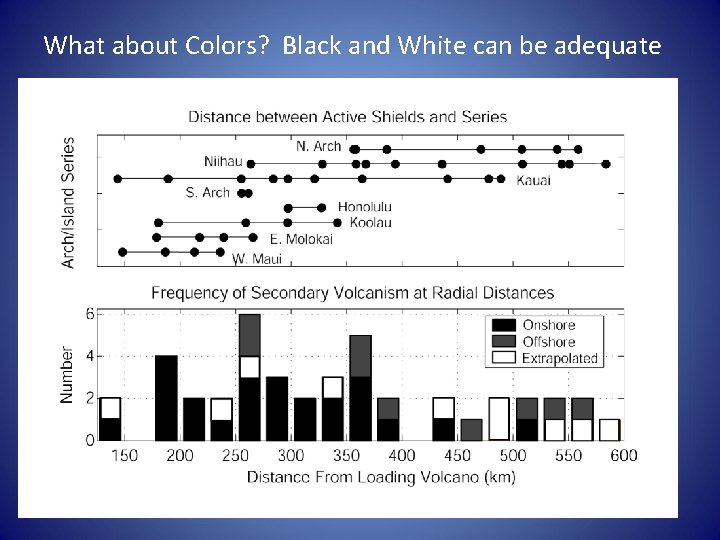 What about Colors? Black and White can be adequate

Distance between Active Shields and Series

Arch/Island Series

N. Arch
Niihau
Kauai
S. Arch
Honolulu
Koolau
E. Molokai
W. Maui

Frequency of Secondary Volcanism at Radial Distances

Number

6
4
2
0

Onshore
Offshore
Extrapolated

150 200 250 300 350 400 450 500 550 600

Distance From Loading Volcano (km)